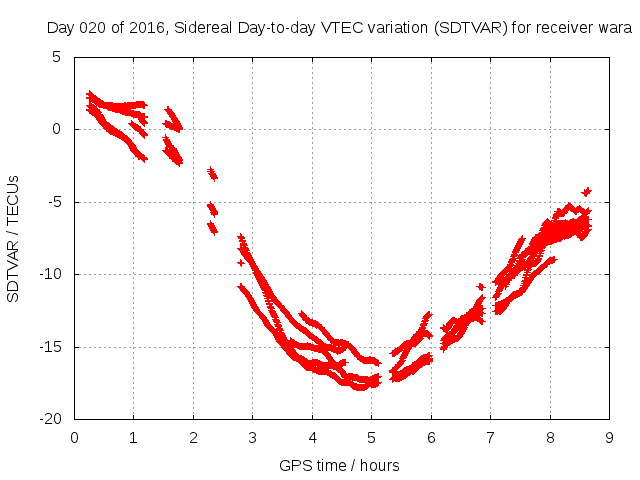 Day 020 of 2016, Sidereal Day-to-day VTEC variation (SDTVAR) for receiver wara

SDTVAR / TECUs

5
0
-5
-10
-15
-20

0 1 2 3 4 5 6 7 8 9

GPS time / hours